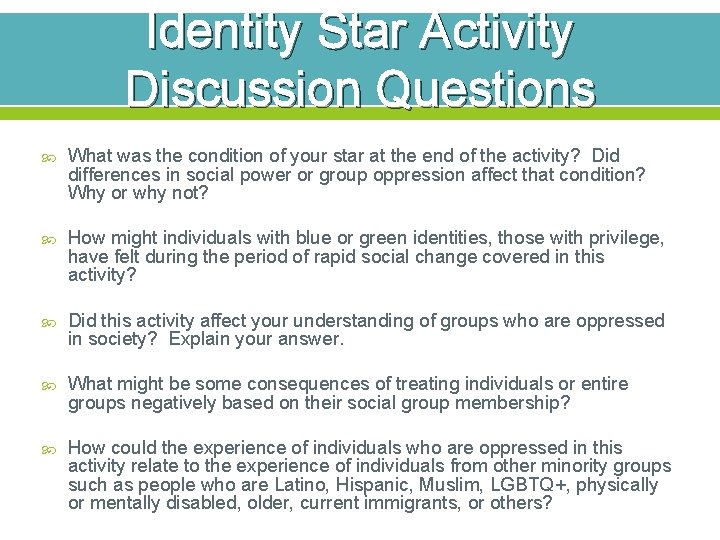 Identity Star Activity Discussion Questions

What was the condition of your star at the end of the activity? Did differences in social power or group oppression affect that condition? Why or why not?

How might individuals with blue or green identities, those with privilege, have felt during the period of rapid social change covered in this activity?

Did this activity affect your understanding of groups who are oppressed in society? Explain your answer.

What might be some consequences of treating individuals or entire groups negatively based on their social group membership?

How could the experience of individuals who are oppressed in this activity relate to the experience of individuals from other minority groups such as people who are Latino, Hispanic, Muslim, LGBTQ+, physically or mentally disabled, older, current immigrants, or others?